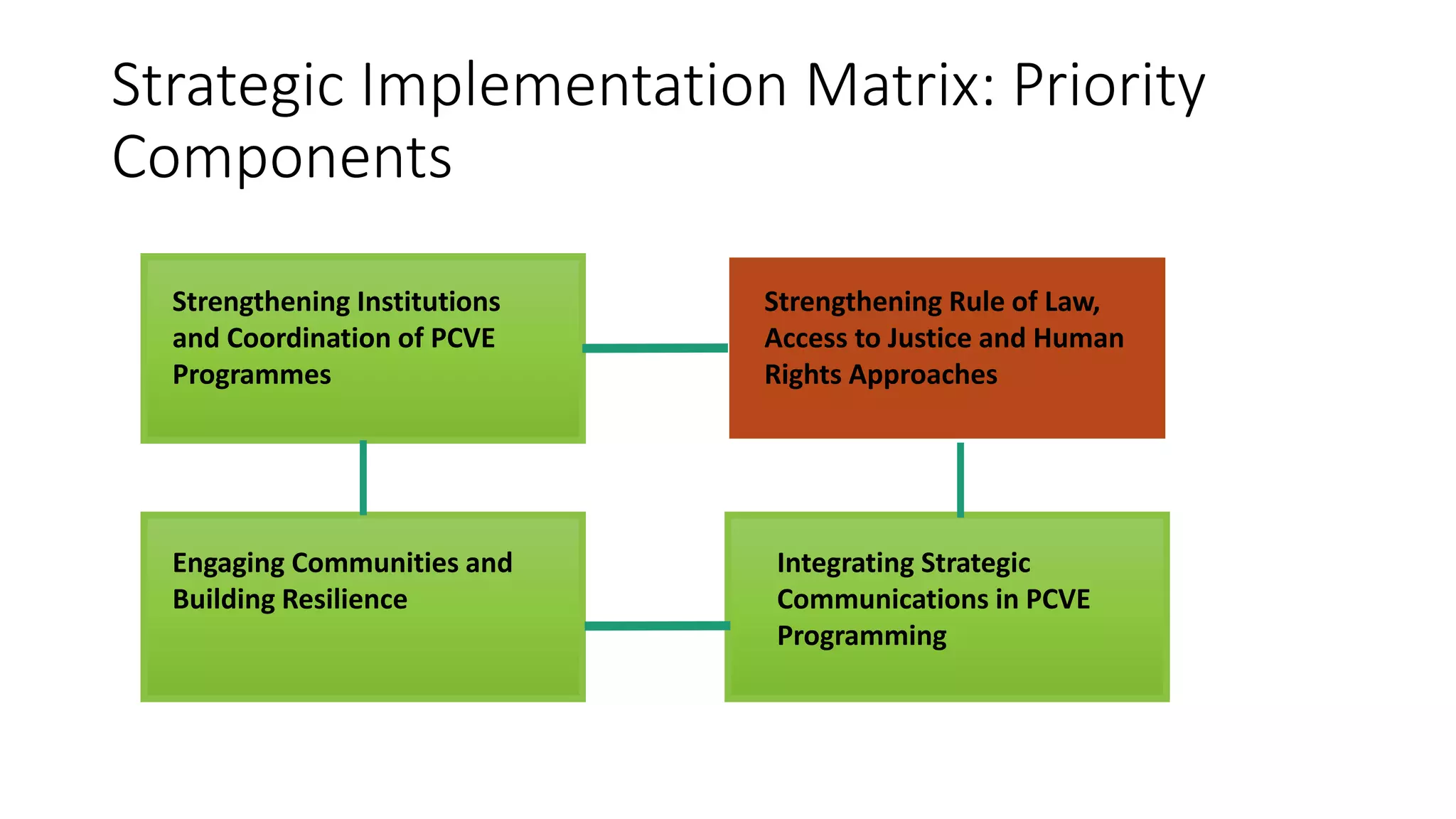 Strategic Implementation Matrix: Priority Components

Strengthening Institutions and Coordination of PCVE Programmes

Strengthening Rule of Law, Access to Justice and Human Rights Approaches

Engaging Communities and Building Resilience

Integrating Strategic Communications in PCVE Programming